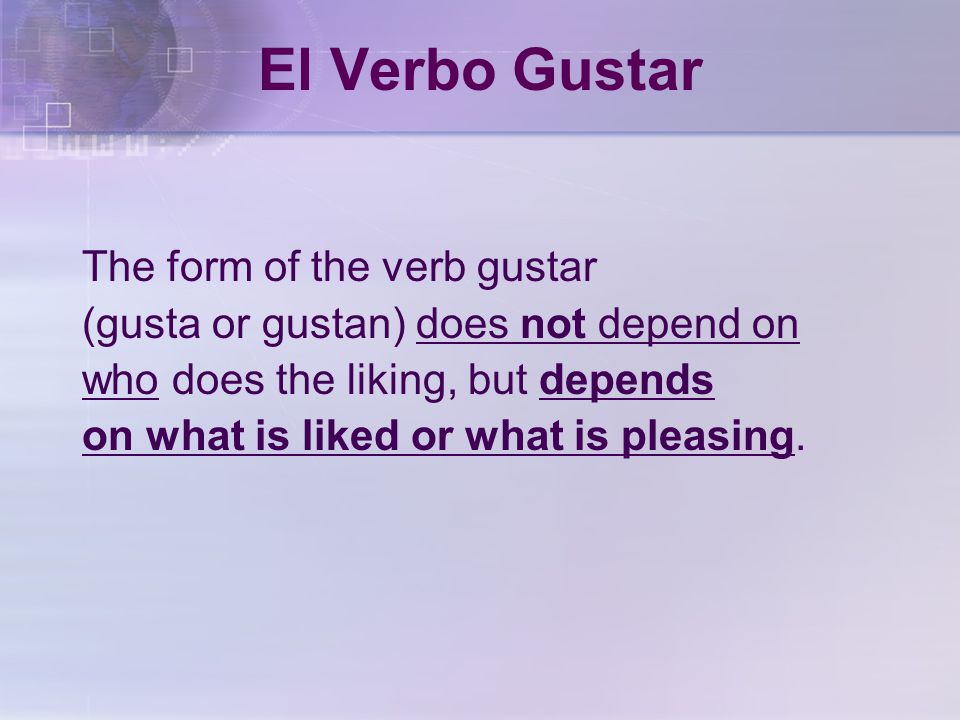 El Verbo Gustar

The form of the verb gustar (gusta or gustan) does not depend on who does the liking, but depends on what is liked or what is pleasing.